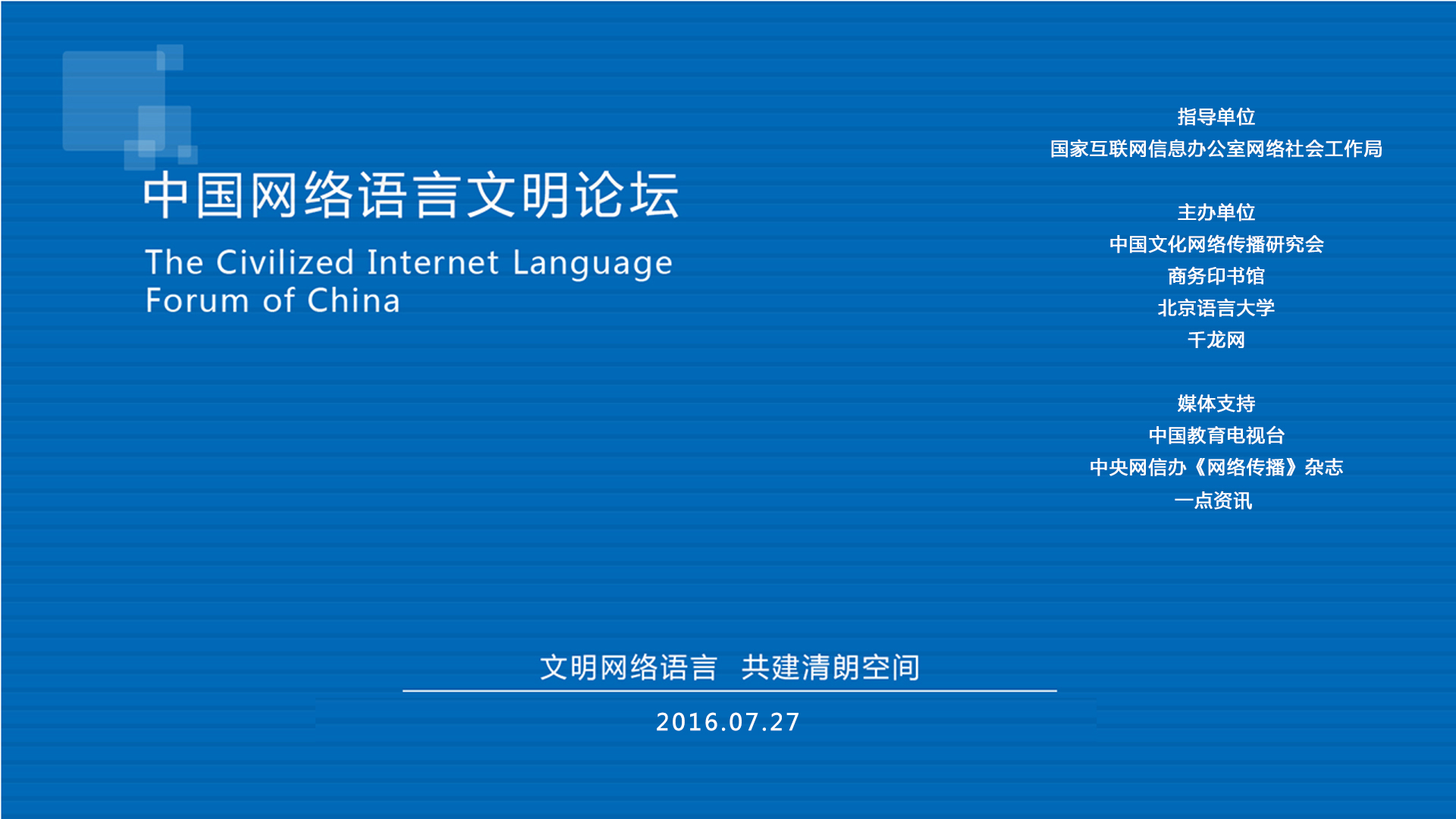 中国网络语言文明论坛

The Civilized Internet Language Forum of China

指导单位
国家互联网信息办公室网络社会工作局

主办单位
中国文化网络传播研究会
商务印书馆
北京语言大学
千龙网

媒体支持
中国教育电视台
中央网信办《网络传播》杂志
一点资讯

文明网络语言　共建清朗空间

2016.07.27